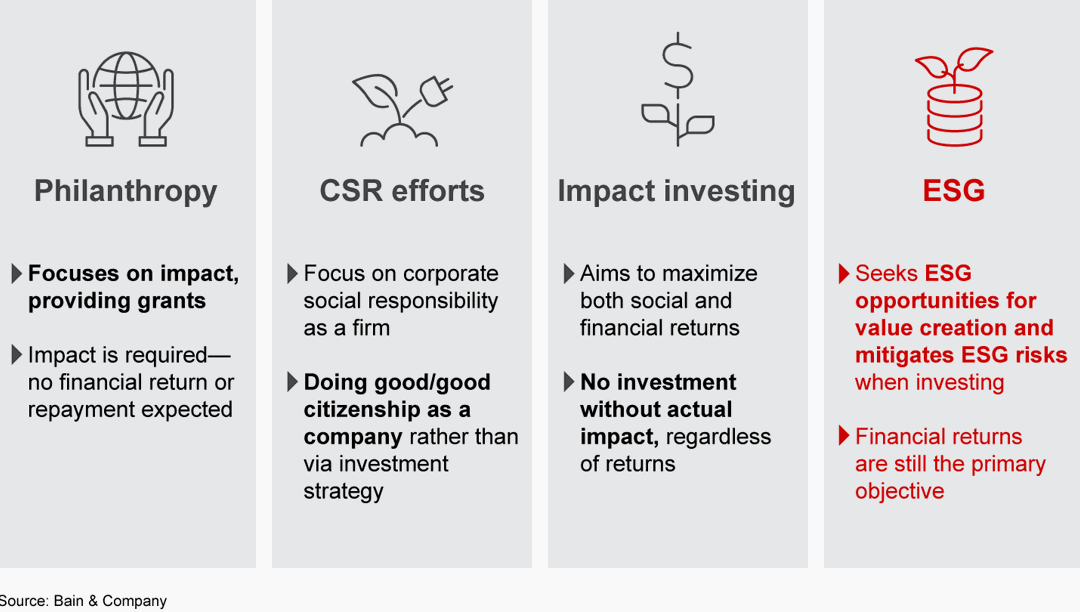 Philanthropy

Focuses on impact, providing grants

Impact is required—no financial return or repayment expected

CSR efforts

Focus on corporate social responsibility as a firm

Doing good/good citizenship as a company rather than via investment strategy

Impact investing

Aims to maximize both social and financial returns

No investment without actual impact, regardless of returns

ESG

Seeks ESG opportunities for value creation and mitigates ESG risks when investing

Financial returns are still the primary objective

Source: Bain & Company